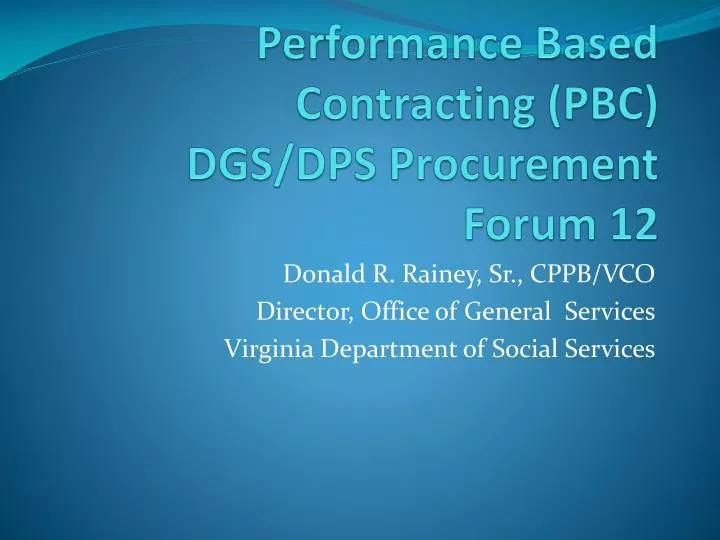 Performance Based Contracting (PBC) DGS/DPS Procurement Forum 12

Donald R. Rainey, Sr., CPPB/VCO
Director, Office of General Services
Virginia Department of Social Services